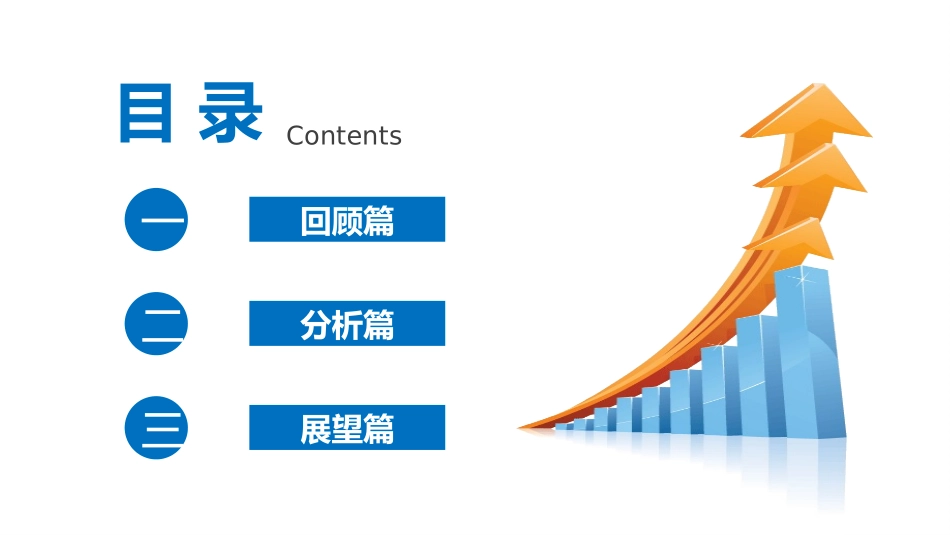 目录 Contents

一 回顾篇

二 分析篇

三 展望篇